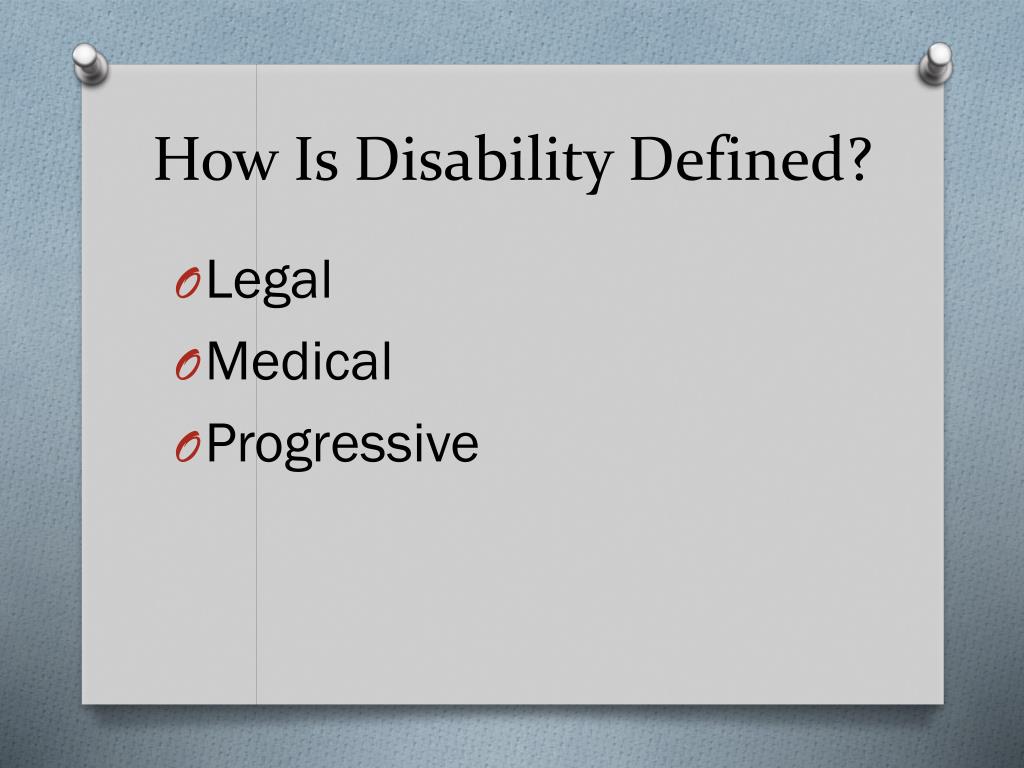 How Is Disability Defined?

O Legal
O Medical
O Progressive